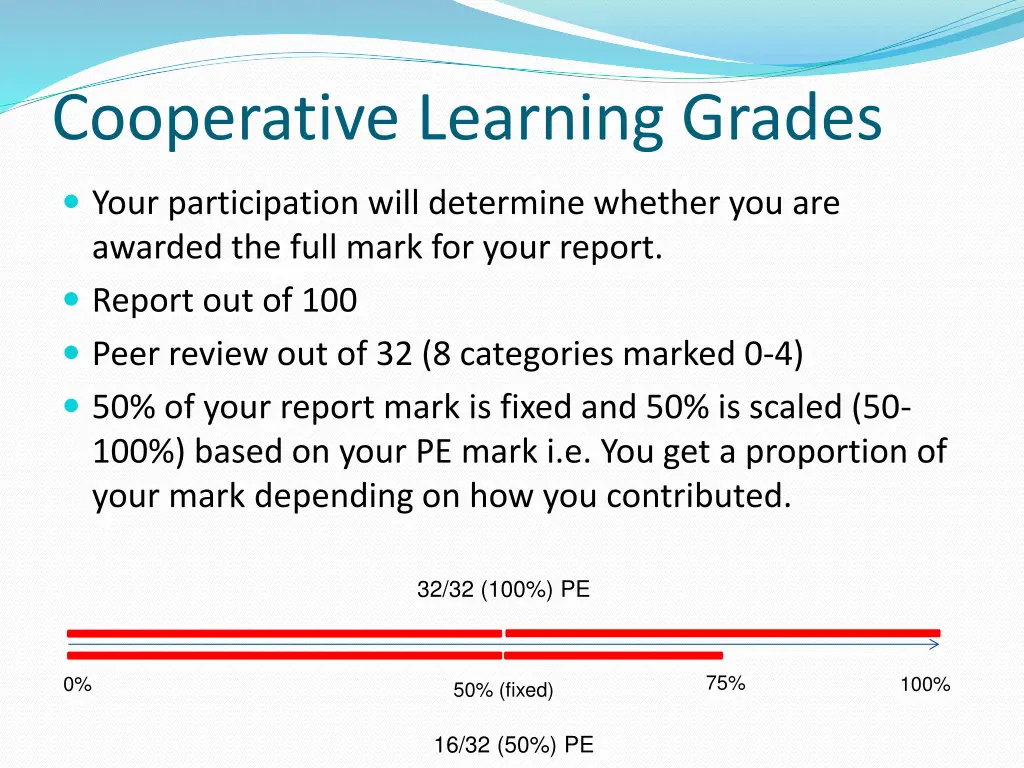 Cooperative Learning Grades

Your participation will determine whether you are awarded the full mark for your report.

Report out of 100

Peer review out of 32 (8 categories marked 0-4)

50% of your report mark is fixed and 50% is scaled (50-100%) based on your PE mark i.e. You get a proportion of your mark depending on how you contributed.

32/32 (100%) PE

0%

50% (fixed)

75%

100%

16/32 (50%) PE